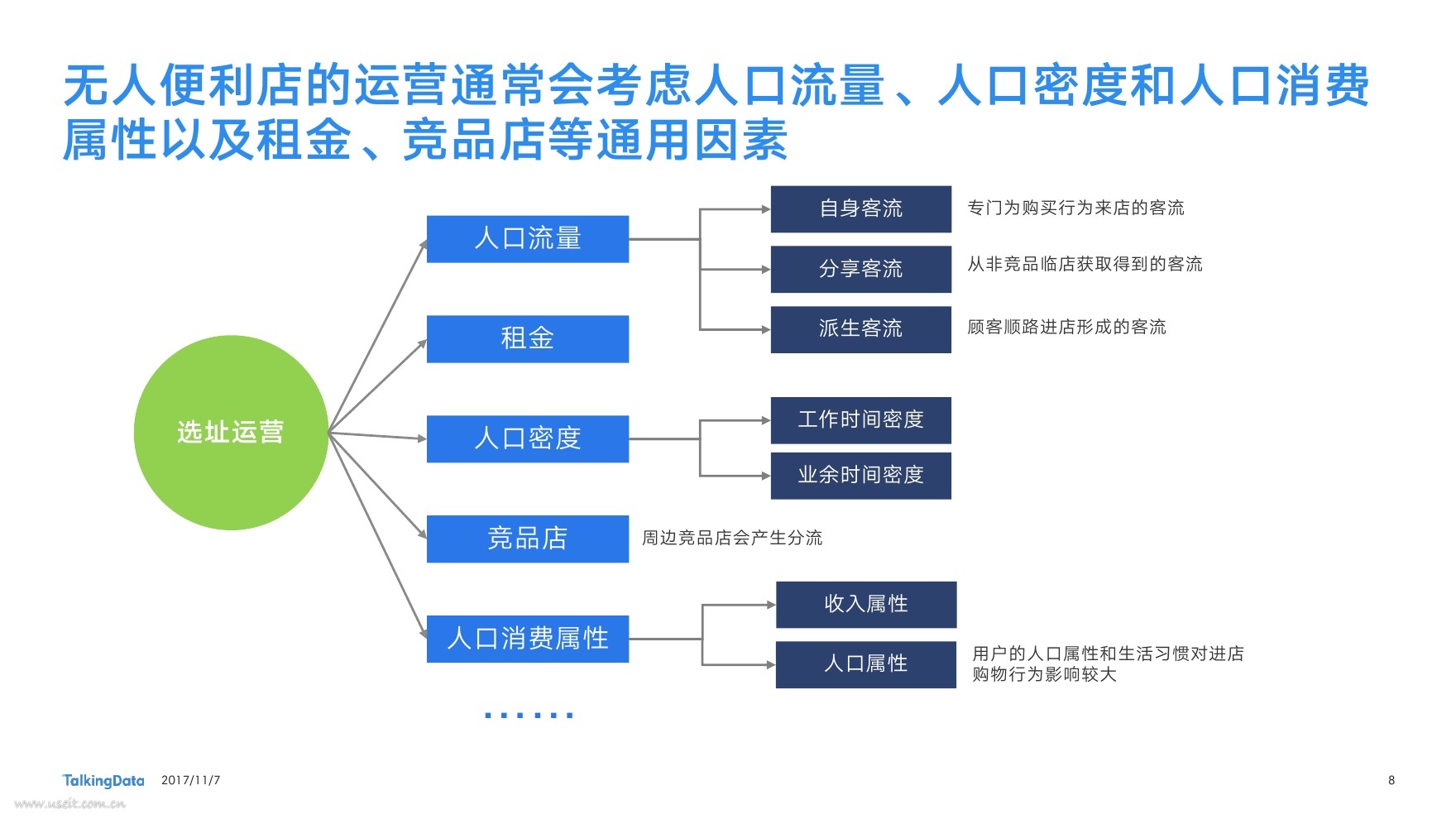 无人便利店的运营通常会考虑人口流量、人口密度和人口消费属性以及租金、竞品店等通用因素

选址运营

人口流量

自身客流
专门为购买行为来店的客流

分享客流
从非竞品临店获取得到的客流

派生客流
顾客顺路进店形成的客流

租金

人口密度

工作时间密度

业余时间密度

竞品店
周边竞品店会产生分流

人口消费属性

收入属性

人口属性
用户的人口属性和生活习惯对进店购物行为影响较大

......

TalkingData 2017/11/7

8

www.useit.com.cn